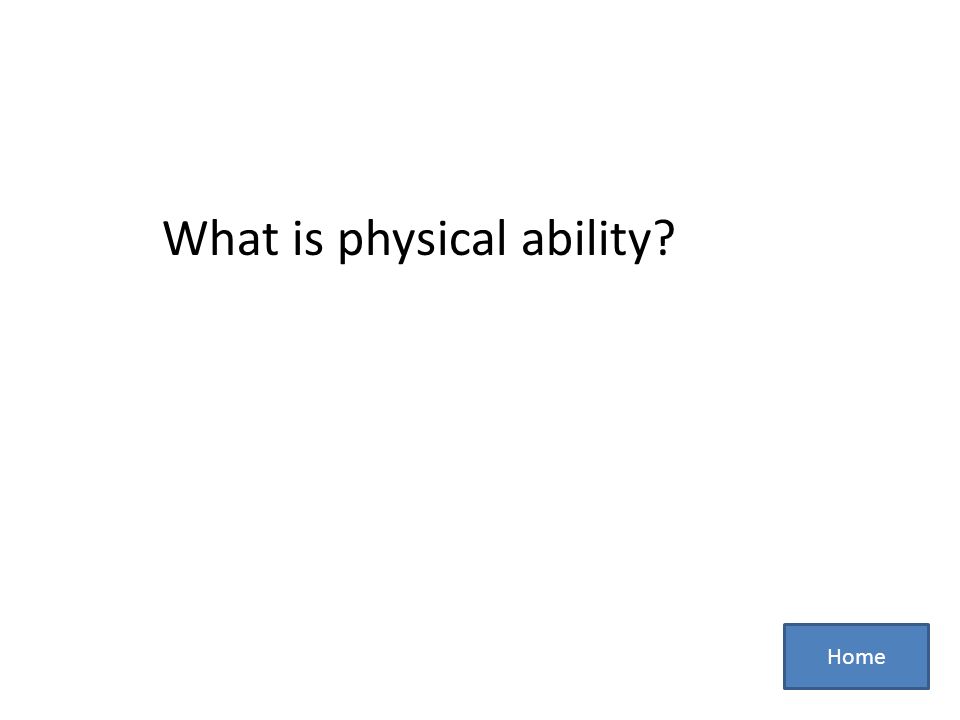 What is physical ability?

Home